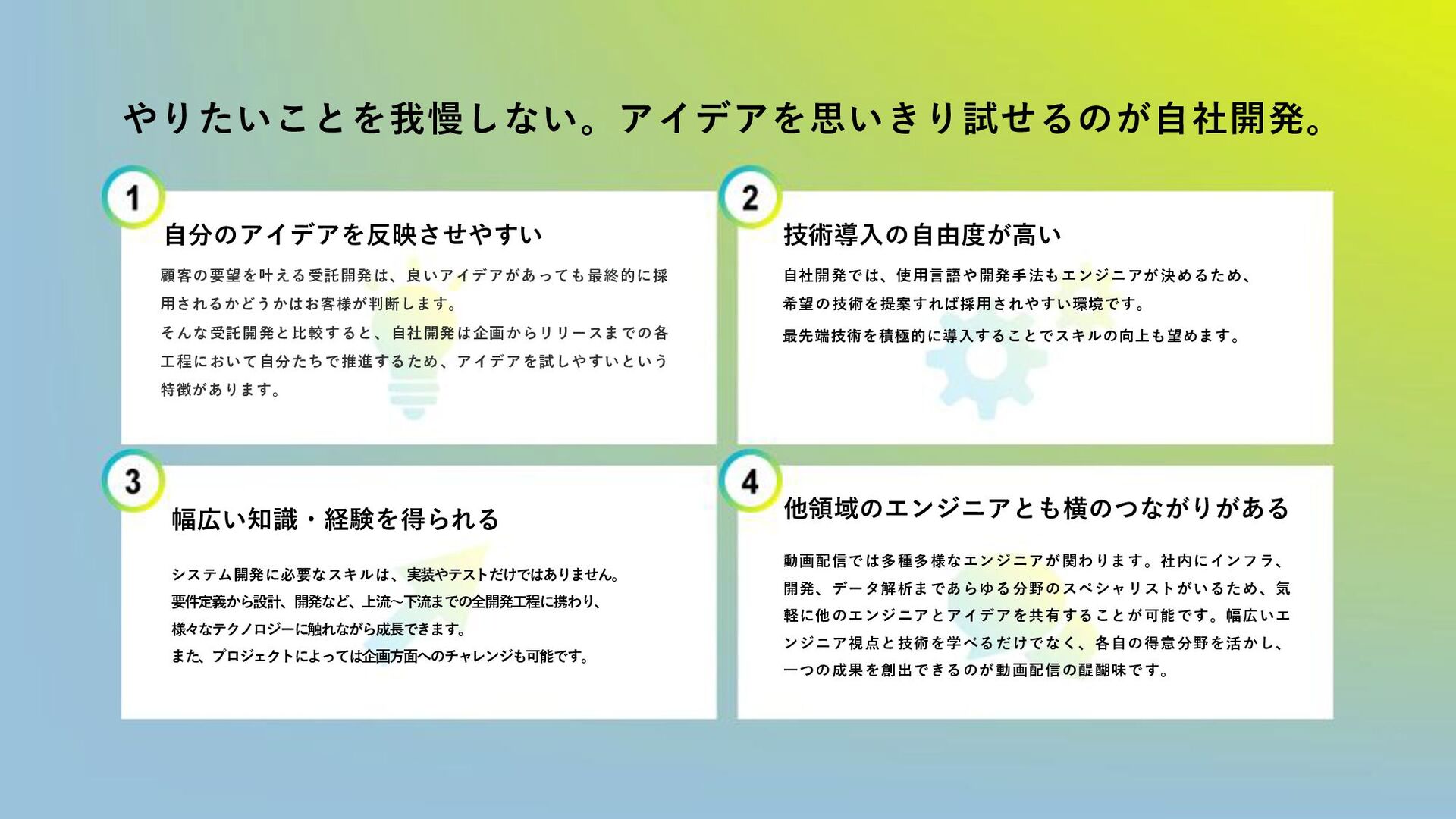 やりたいことを我慢しない。アイデアを思いきり試せるのが自社開発。

1

自分のアイデアを反映させやすい

顧客の要望を叶える受託開発は、良いアイデアがあっても最終的に採用されるかどうかはお客様が判断します。
そんな受託開発と比較すると、自社開発は企画からリリースまでの各工程において自分たちで推進するため、アイデアを試しやすいという特徴があります。

2

技術導入の自由度が高い

自社開発では、使用言語や開発手法もエンジニアが決めるため、希望の技術を提案すれば採用されやすい環境です。
最先端技術を積極的に導入することでスキルの向上も望めます。

3

幅広い知識・経験を得られる

システム開発に必要なスキルは、実装やテストだけではありません。
要件定義から設計、開発など、上流～下流までの全開発工程に携わり、様々なテクノロジーに触れながら成長できます。
また、プロジェクトによっては企画方面へのチャレンジも可能です。

4

他領域のエンジニアとも横のつながりがある

動画配信では多種多様なエンジニアが関わります。社内にインフラ、開発、データ解析まであらゆる分野のスペシャリストがいるため、気軽に他のエンジニアとアイデアを共有することが可能です。幅広いエンジニア視点と技術を学べるだけでなく、各自の得意分野を活かし、一つの成果を創出できるのが動画配信の醍醐味です。